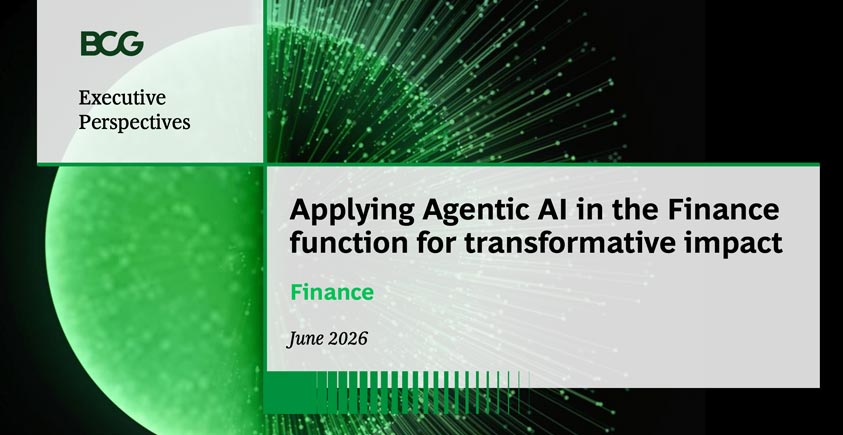 BCG

Executive Perspectives

Applying Agentic AI in the Finance function for transformative impact

Finance

June 2026